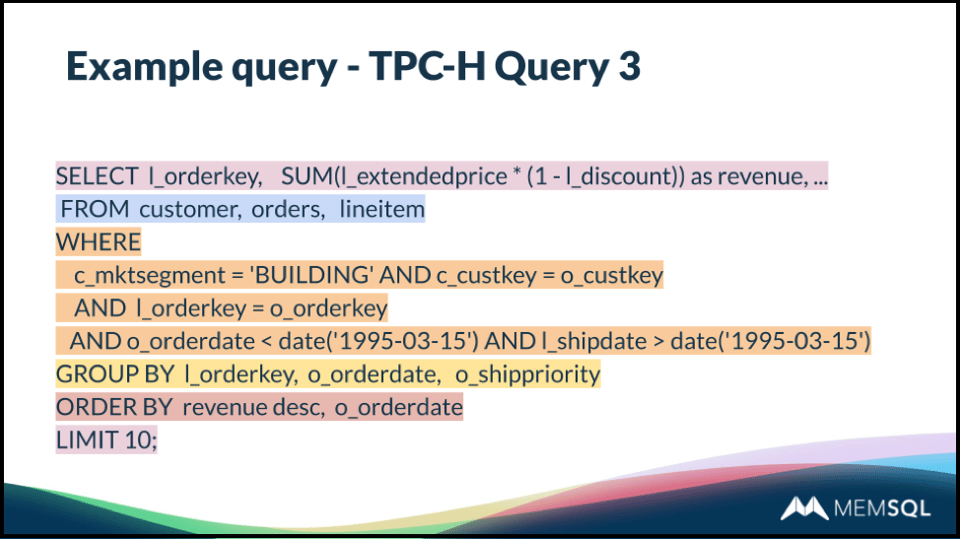 Example query - TPC-H Query 3

SELECT l_orderkey, SUM(l_extendedprice * (1 - l_discount)) as revenue, ...
FROM customer, orders, lineitem
WHERE
c_mktsegment = 'BUILDING' AND c_custkey = o_custkey
AND l_orderkey = o_orderkey
AND o_orderdate < date('1995-03-15') AND l_shipdate > date('1995-03-15')
GROUP BY l_orderkey, o_orderdate, o_shippriority
ORDER BY revenue desc, o_orderdate
LIMIT 10;

MEMSQL